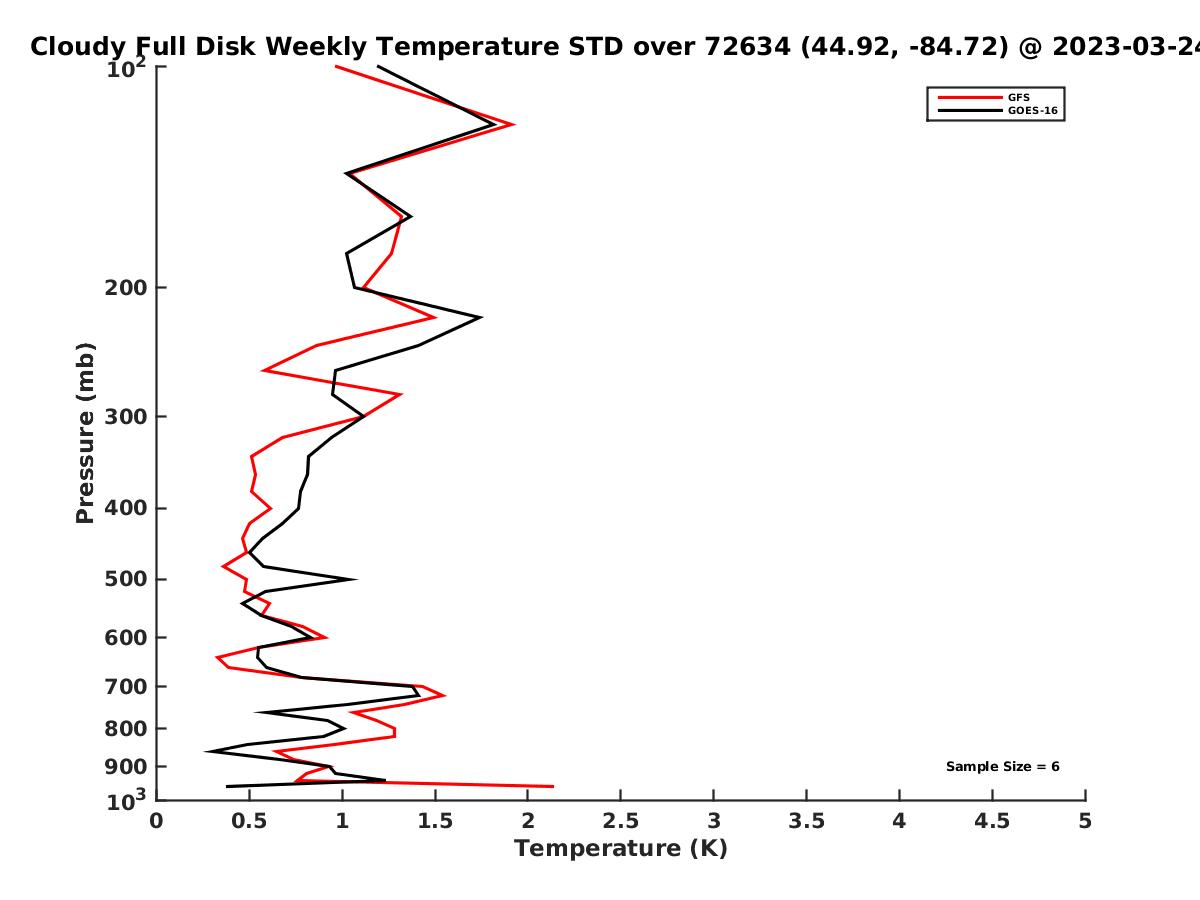 Cloudy Full Disk Weekly Temperature STD over 72634 (44.92, -84.72) @ 2023-03-24

GFS
GOES-16

Pressure (mb)

$10^2$
200
300
400
500
600
700
800
900
$10^3$

Sample Size = 6

0
0.5
1
1.5
2
2.5
3
3.5
4
4.5
5

Temperature (K)